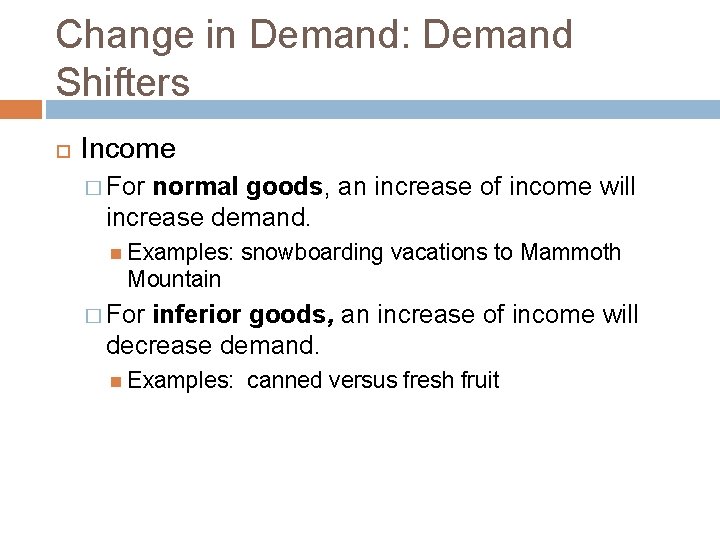 Change in Demand: Demand Shifters

Income

For normal goods, an increase of income will increase demand.

Examples: snowboarding vacations to Mammoth Mountain

For inferior goods, an increase of income will decrease demand.

Examples: canned versus fresh fruit